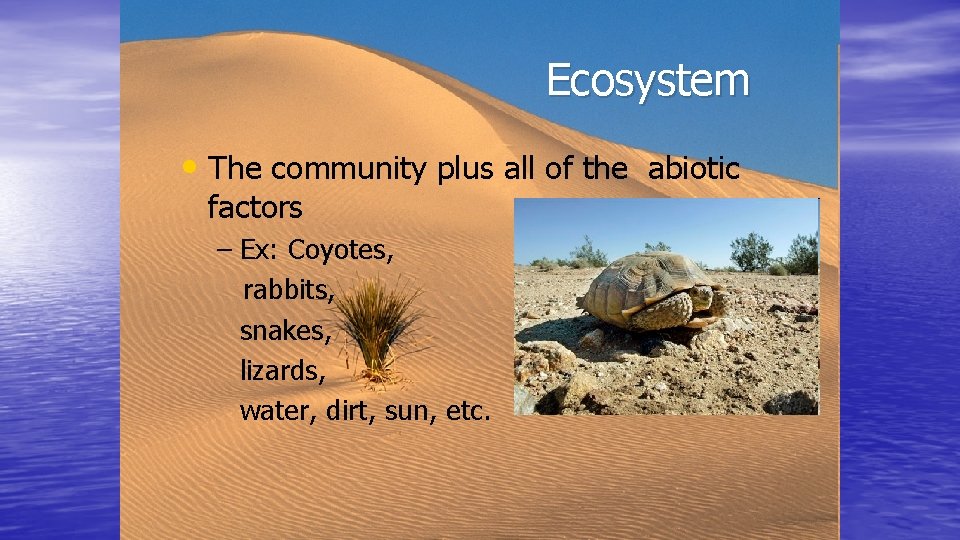 Ecosystem

• The community plus all of the abiotic factors

– Ex: Coyotes, rabbits, snakes, lizards, water, dirt, sun, etc.